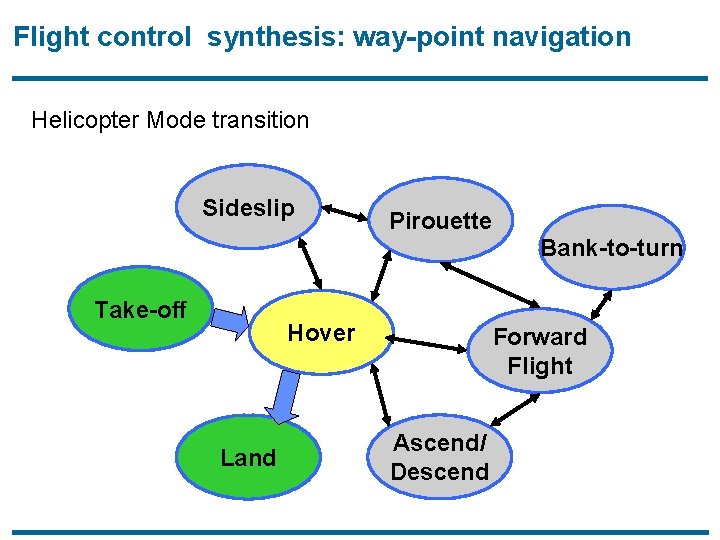 Flight control synthesis: way-point navigation

Helicopter Mode transition

Sideslip

Pirouette

Bank-to-turn

Take-off

Hover

Forward Flight

Land

Ascend/ Descend